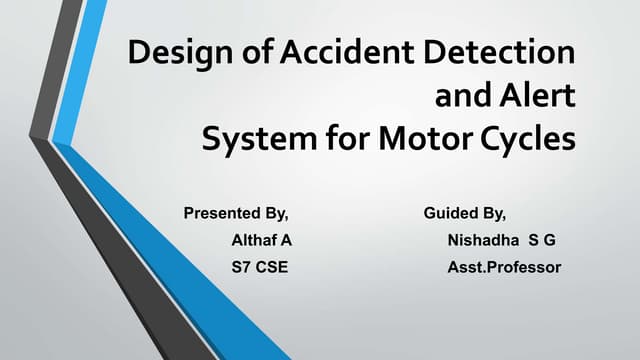 Design of Accident Detection and Alert System for Motor Cycles

Presented By,
Althaf A
S7 CSE

Guided By,
Nishadha S G
Asst.Professor